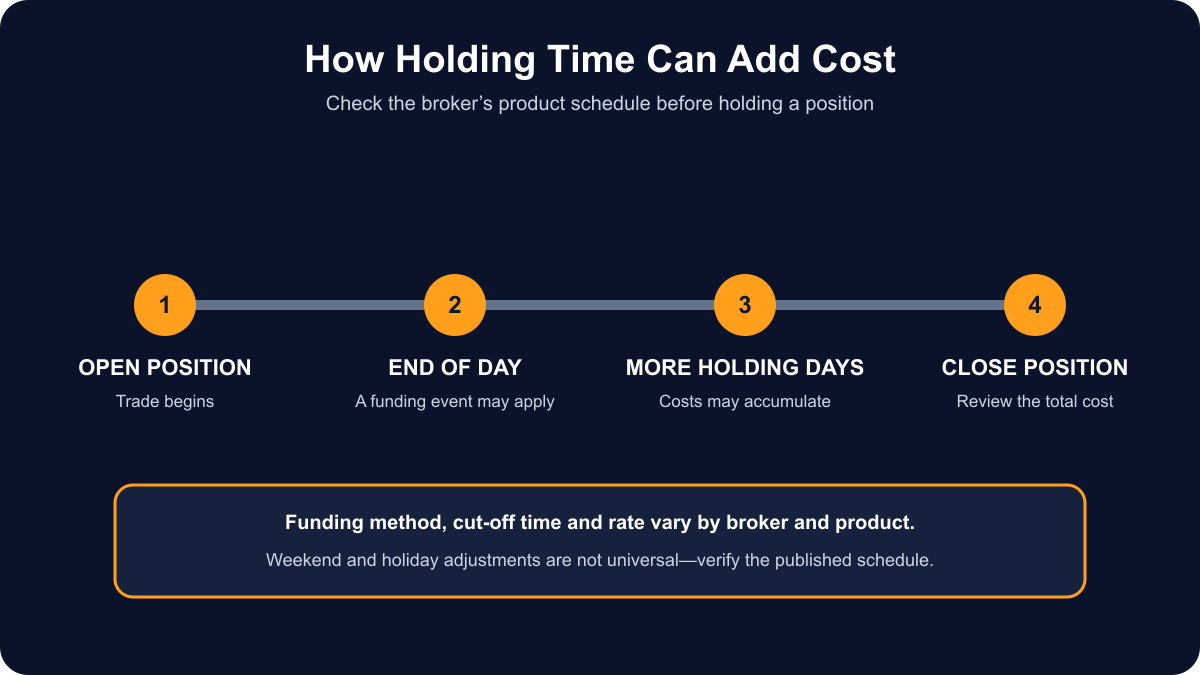 How Holding Time Can Add Cost

Check the broker’s product schedule before holding a position

1
OPEN POSITION
Trade begins

2
END OF DAY
A funding event may apply

3
MORE HOLDING DAYS
Costs may accumulate

4
CLOSE POSITION
Review the total cost

Funding method, cut-off time and rate vary by broker and product.

Weekend and holiday adjustments are not universal—verify the published schedule.